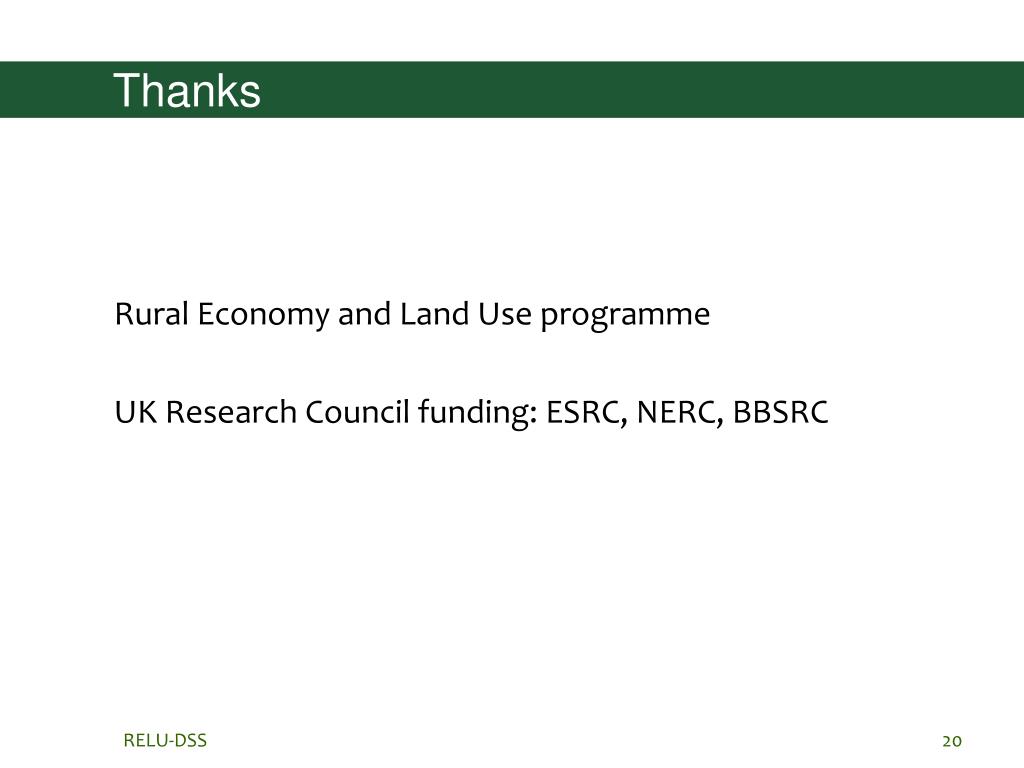 Thanks

Rural Economy and Land Use programme

UK Research Council funding: ESRC, NERC, BBSRC

RELU-DSS

20